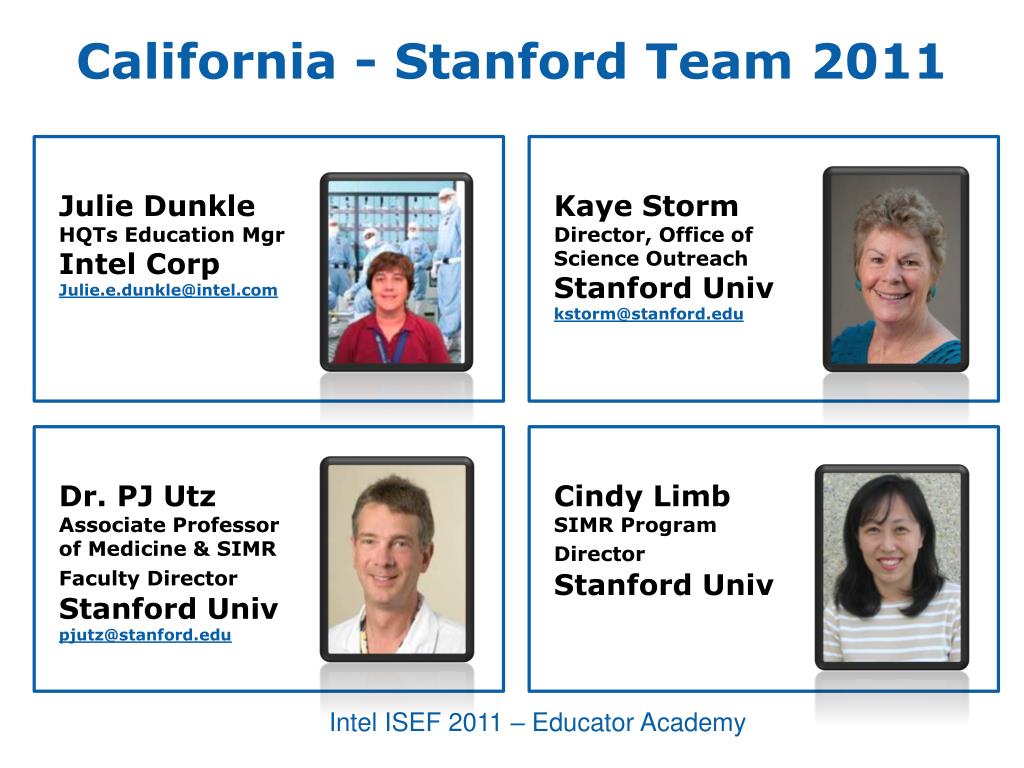 California - Stanford Team 2011

Julie Dunkle
HQTs Education Mgr
Intel Corp
Julie.e.dunkle@intel.com

Kaye Storm
Director, Office of Science Outreach
Stanford Univ
kstorm@stanford.edu

Dr. PJ Utz
Associate Professor of Medicine & SIMR Faculty Director
Stanford Univ
pjutz@stanford.edu

Cindy Limb
SIMR Program Director
Stanford Univ

Intel ISEF 2011 – Educator Academy